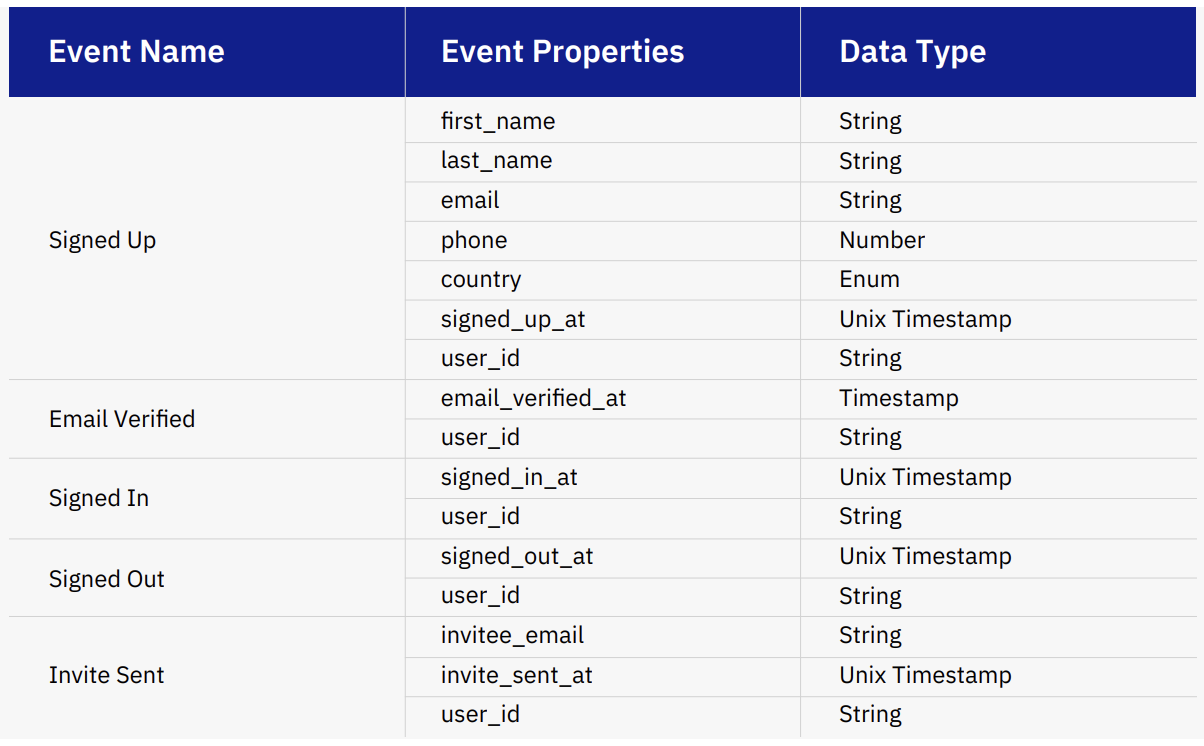 | Event Name | Event Properties | Data Type |
|---|---|---|
| Signed Up | first_name | String |
| | last_name | String |
| | email | String |
| | phone | Number |
| | country | Enum |
| | signed_up_at | Unix Timestamp |
| | user_id | String |
| Email Verified | email_verified_at | Timestamp |
| | user_id | String |
| Signed In | signed_in_at | Unix Timestamp |
| | user_id | String |
| Signed Out | signed_out_at | Unix Timestamp |
| | user_id | String |
| Invite Sent | invitee_email | String |
| | invite_sent_at | Unix Timestamp |
| | user_id | String |